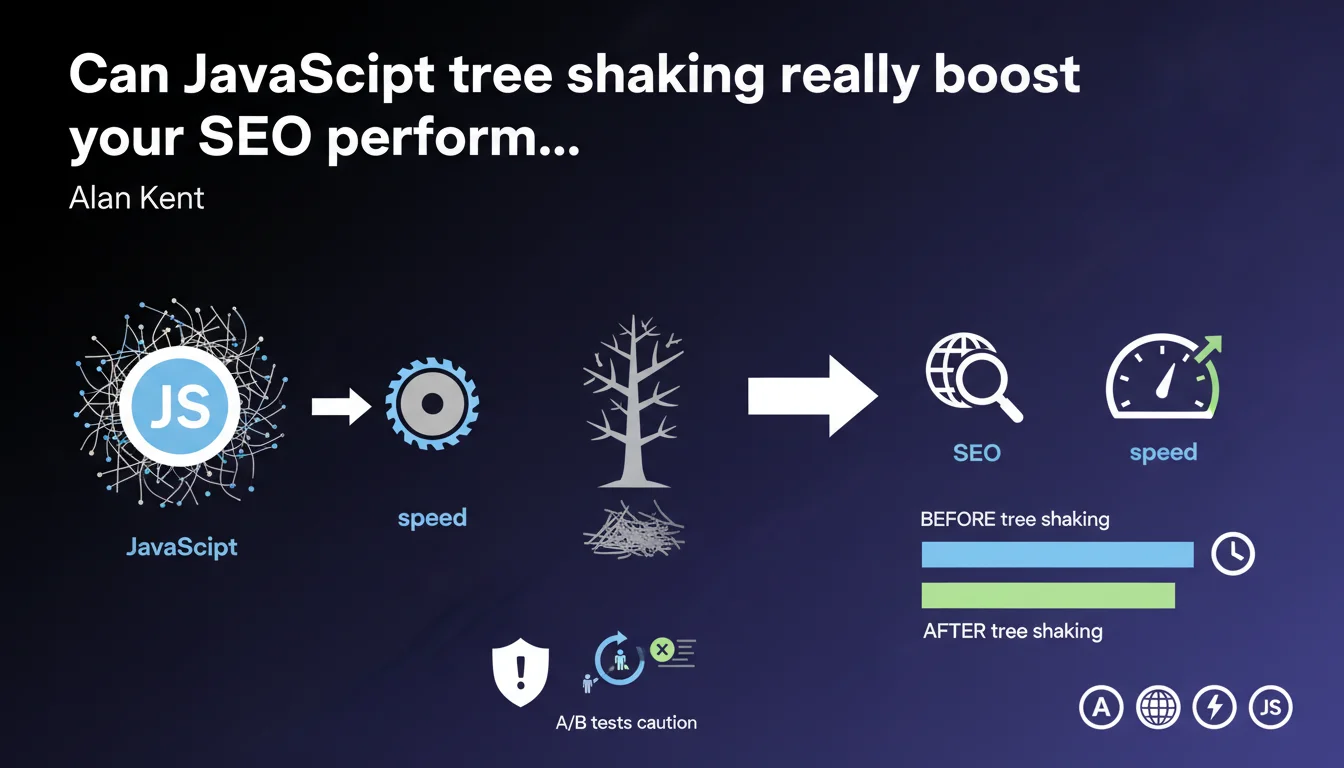 Can JavaScipt tree shaking really boost your SEO perform...

Alan Kent

JS

JavaScipt

speed

SEO

speed

BEFORE tree shaking

AFTER tree shaking

A/B tests caution

A

JS